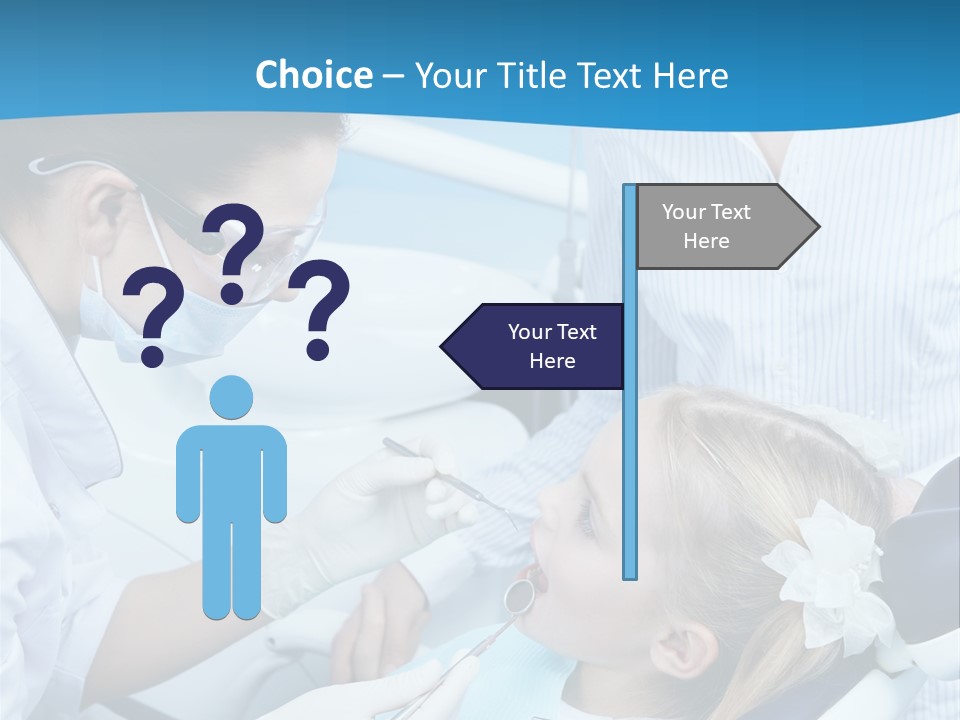 Choice – Your Title Text Here

? ? ?

Your Text Here

Your Text Here